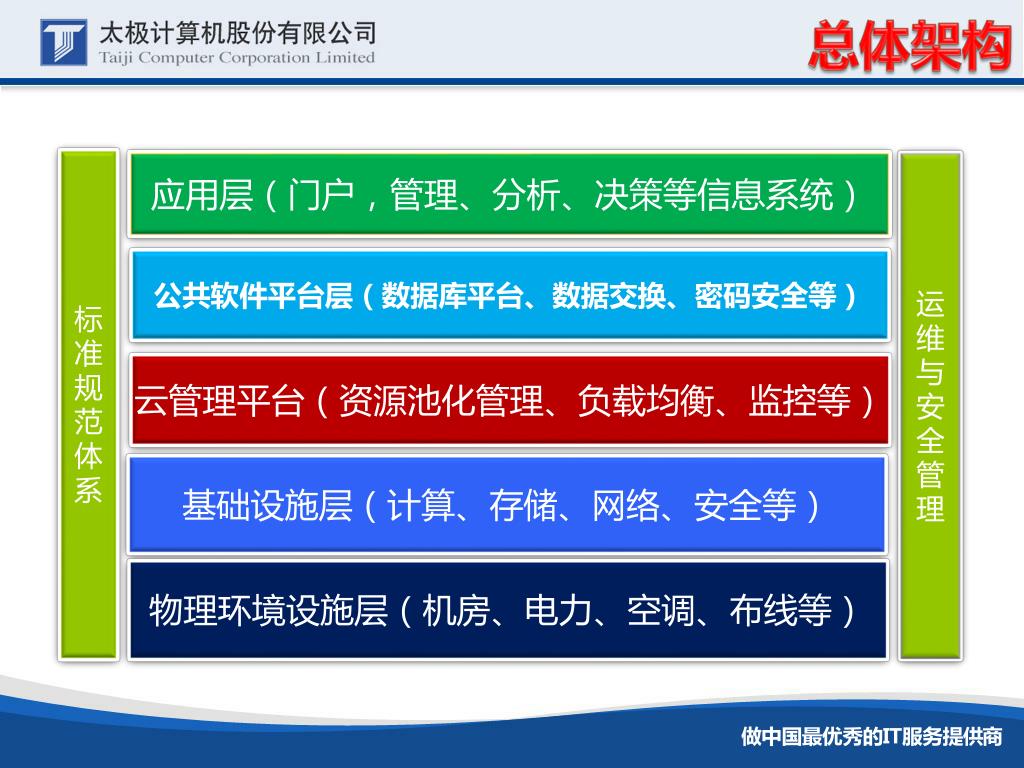 太极计算机股份有限公司
Taiji Computer Corporation Limited

总体架构

标准规范体系

应用层（门户，管理、分析、决策等信息系统）

公共软件平台层（数据库平台、数据交换、密码安全等）

云管理平台（资源池化管理、负载均衡、监控等）

基础设施层（计算、存储、网络、安全等）

物理环境设施层（机房、电力、空调、布线等）

运维与安全管理

做中国最优秀的IT服务提供商